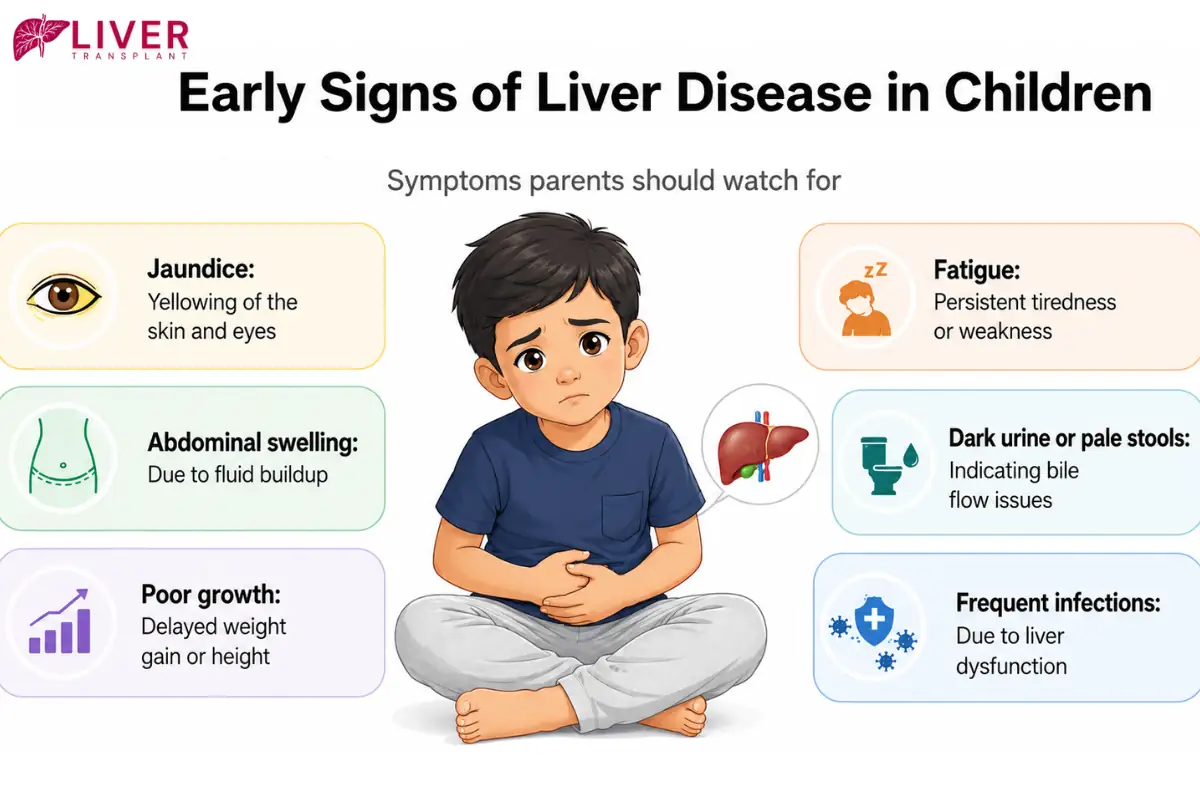 LIVER
TRANSPLANT

Early Signs of Liver Disease in Children

Symptoms parents should watch for

Jaundice:
Yellowing of the skin and eyes

Abdominal swelling:
Due to fluid buildup

Poor growth:
Delayed weight gain or height

zZ

Fatigue:
Persistent tiredness or weakness

Dark urine or pale stools:
Indicating bile flow issues

Frequent infections:
Due to liver dysfunction